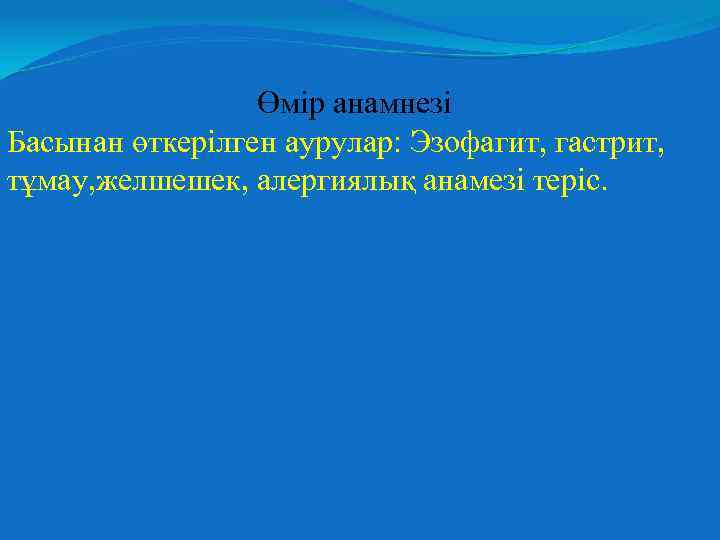 Өмір анамнезі
Басынан өткерілген аурулар: Эзофагит, гастрит, тұмау,желшешек, алергиялық анамезі теріс.